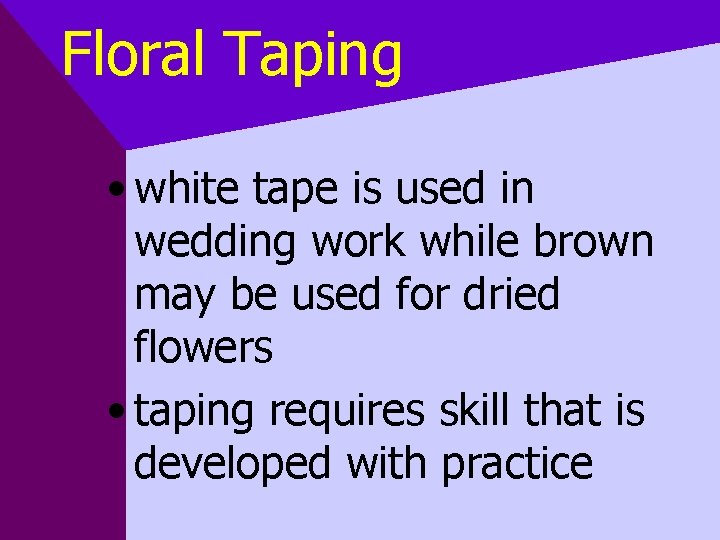 Floral Taping

• white tape is used in wedding work while brown may be used for dried flowers

• taping requires skill that is developed with practice